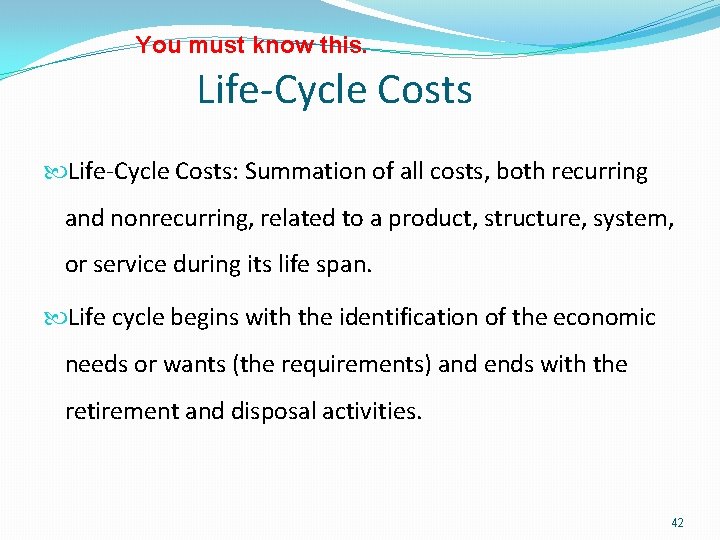 You must know this.

Life-Cycle Costs

Life-Cycle Costs: Summation of all costs, both recurring and nonrecurring, related to a product, structure, system, or service during its life span.

Life cycle begins with the identification of the economic needs or wants (the requirements) and ends with the retirement and disposal activities.

42